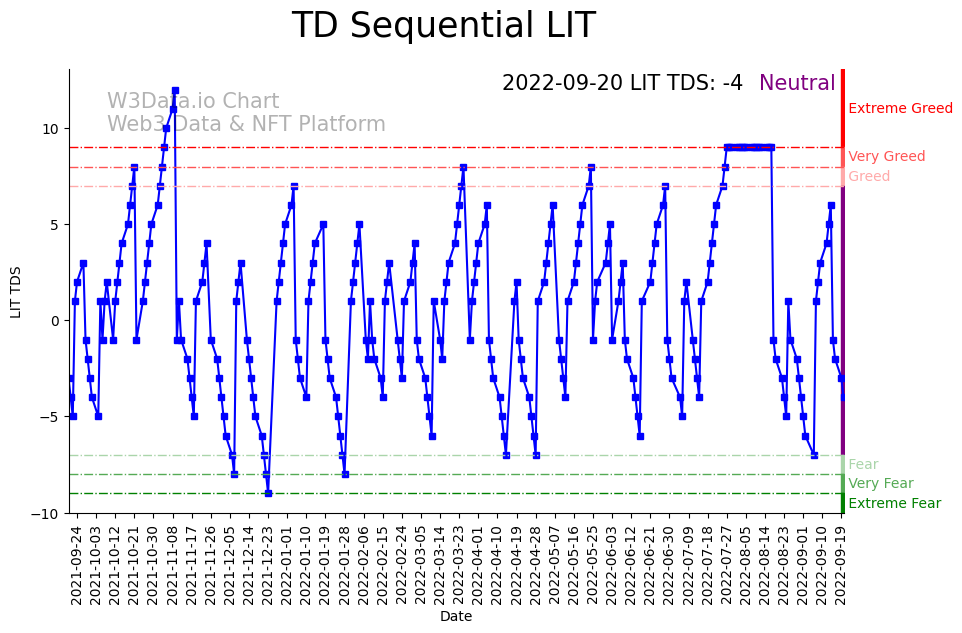 TD Sequential LIT

2022-09-20 LIT TDS: -4 Neutral

W3Data.io Chart
Web3 Data & NFT Platform

Extreme Greed
Very Greed
Greed
Fear
Very Fear
Extreme Fear

LIT TDS

10
5
0
−5
−10

2021-09-24
2021-10-03
2021-10-12
2021-10-21
2021-10-30
2021-11-08
2021-11-17
2021-11-26
2021-12-05
2021-12-14
2021-12-23
2022-01-01
2022-01-10
2022-01-19
2022-01-28
2022-02-06
2022-02-15
2022-02-24
2022-03-05
2022-03-14
2022-03-23
2022-04-01
2022-04-10
2022-04-19
2022-04-28
2022-05-07
2022-05-16
2022-05-25
2022-06-03
2022-06-12
2022-06-21
2022-06-30
2022-07-09
2022-07-18
2022-07-27
2022-08-05
2022-08-14
2022-08-23
2022-09-01
2022-09-10
2022-09-19

Date